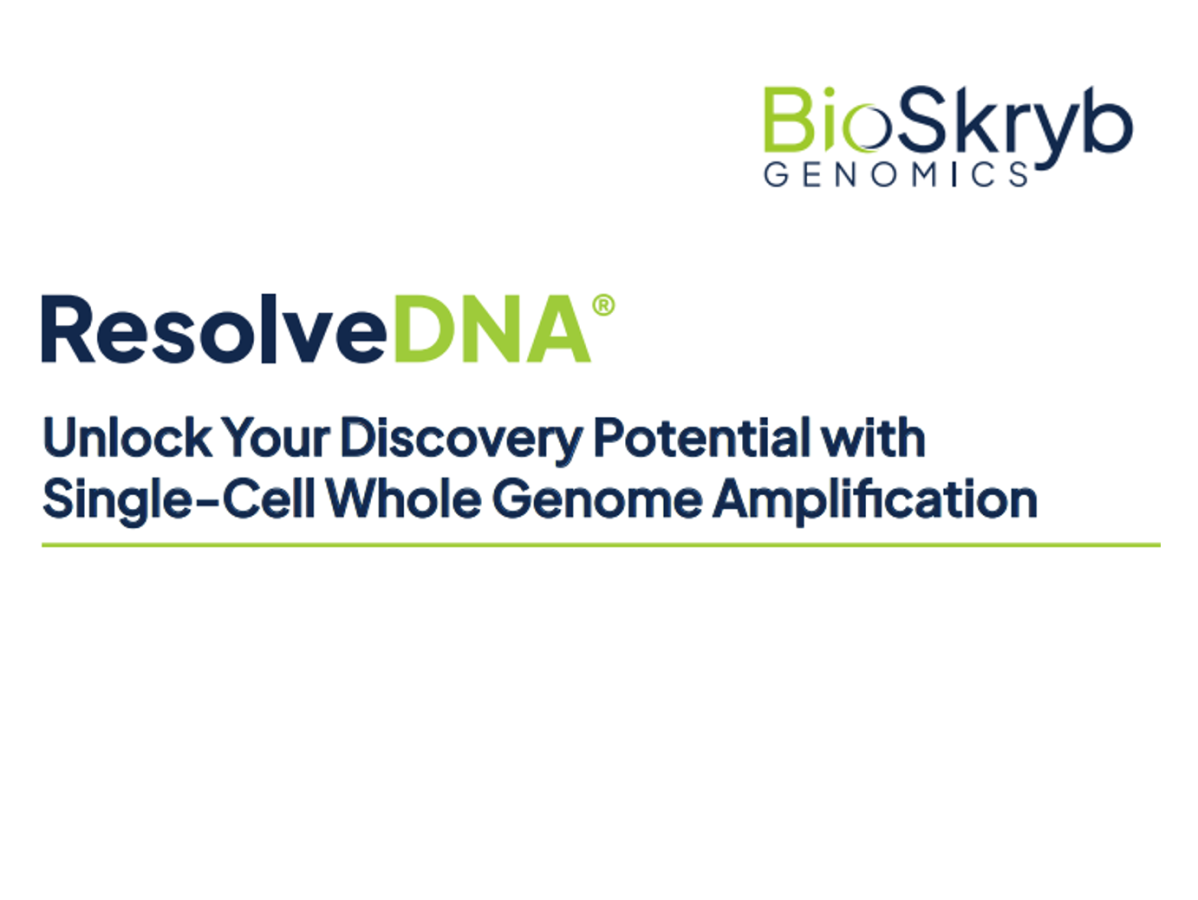 BioSkryb
GENOMICS

ResolveDNA®

Unlock Your Discovery Potential with Single-Cell Whole Genome Amplification